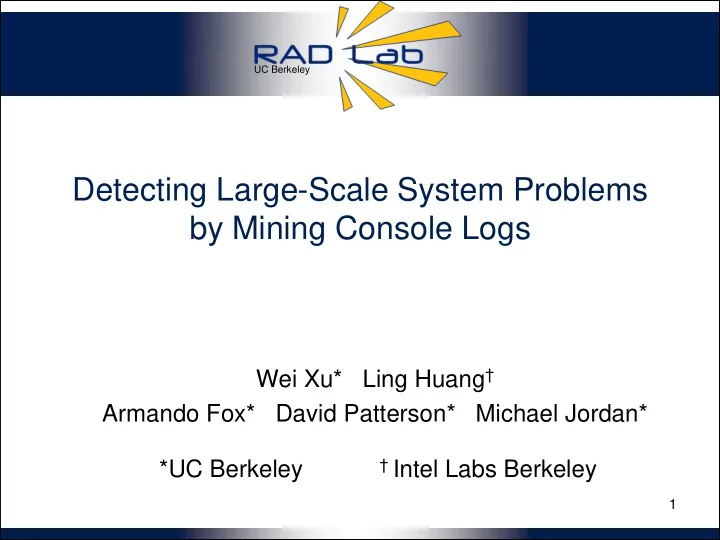 RAD Lab
UC Berkeley

Detecting Large-Scale System Problems by Mining Console Logs

Wei Xu* Ling Huang†
Armando Fox* David Patterson* Michael Jordan*

*UC Berkeley † Intel Labs Berkeley

1